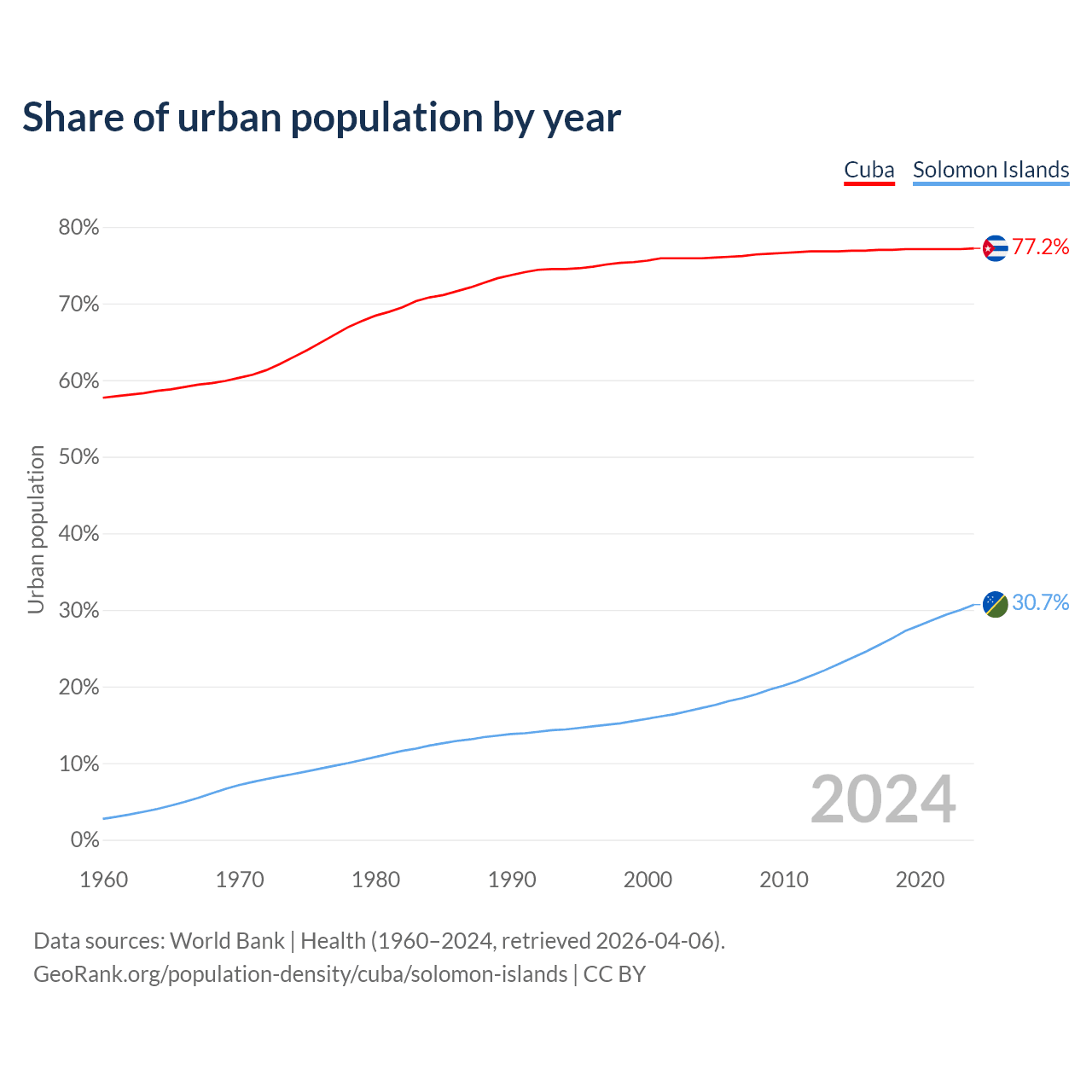 Share of urban population by year

Cuba Solomon Islands

80%
70%
60%
50%
40%
30%
20%
10%
0%

Urban population

77.2%
30.7%

2024

1960 1970 1980 1990 2000 2010 2020

Data sources: World Bank | Health (1960–2024, retrieved 2026-04-06).
GeoRank.org/population-density/cuba/solomon-islands | CC BY